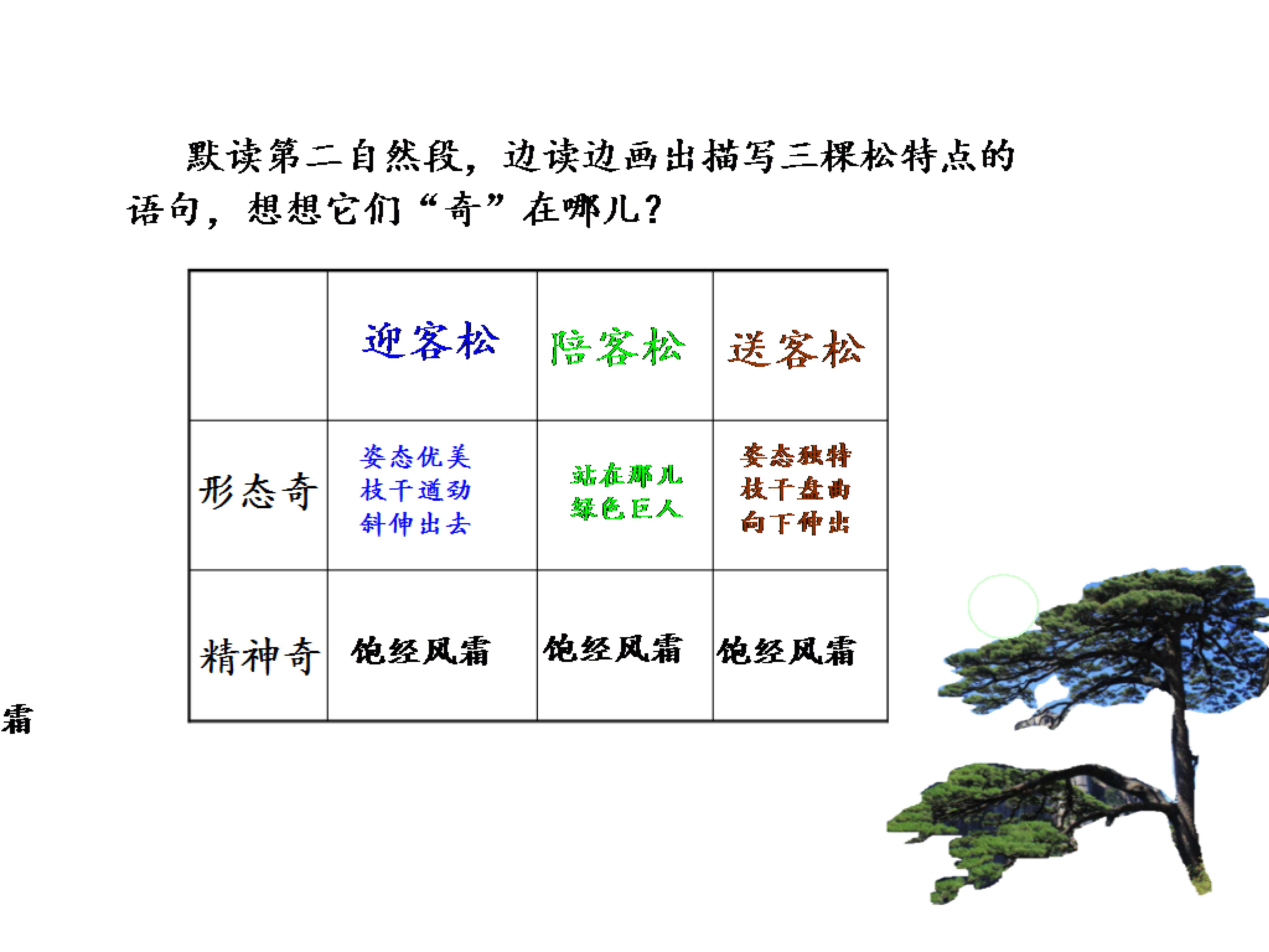 默读第二自然段，边读边画出描写三棵松特点的语句，想想它们“奇”在哪儿？

|  | 迎客松 | 陪客松 | 送客松 |
|---|---|---|---|
| 形态奇 | 姿态优美 枝干遒劲 斜伸出去 | 站在那儿 绿色巨人 | 姿态独特 枝干盘曲 向下伸出 |
| 精神奇 | 饱经风霜 | 饱经风霜 | 饱经风霜 |

霜